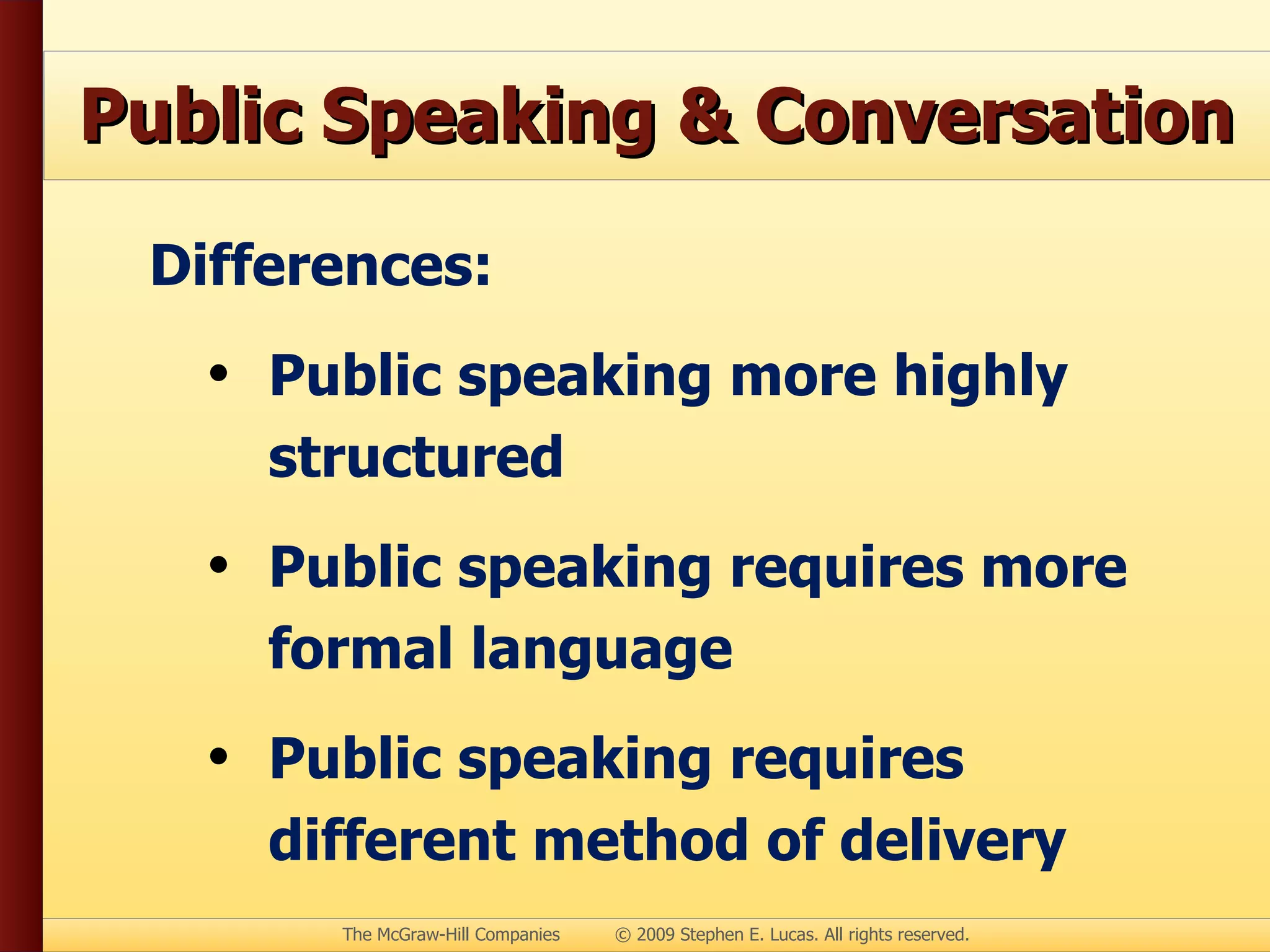 Public Speaking & Conversation

Differences:

• Public speaking more highly structured

• Public speaking requires more formal language

• Public speaking requires different method of delivery

The McGraw-Hill Companies © 2009 Stephen E. Lucas. All rights reserved.